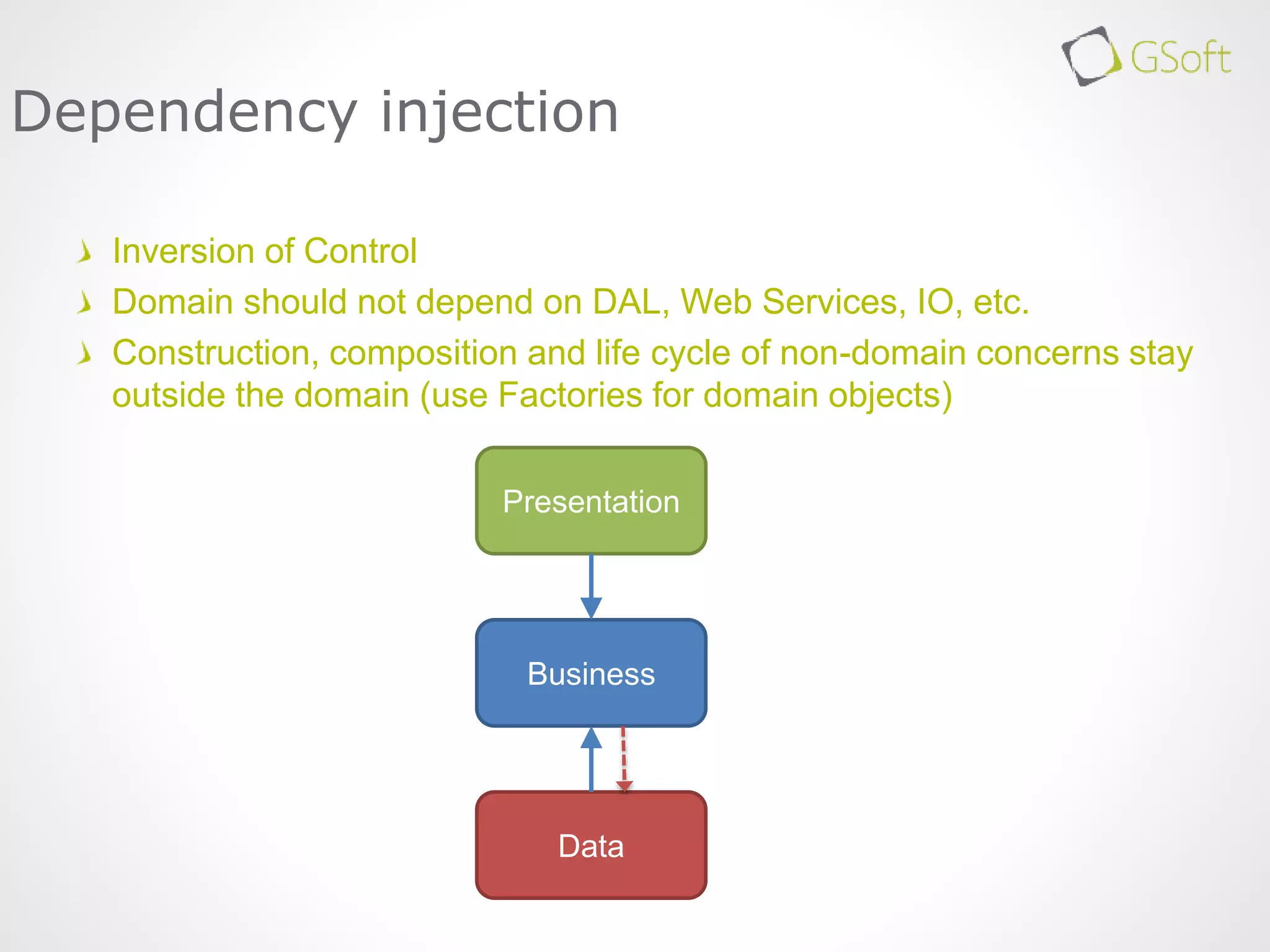 GSoft

Dependency injection

Inversion of Control
Domain should not depend on DAL, Web Services, IO, etc.
Construction, composition and life cycle of non-domain concerns stay outside the domain (use Factories for domain objects)

Presentation

Business

Data